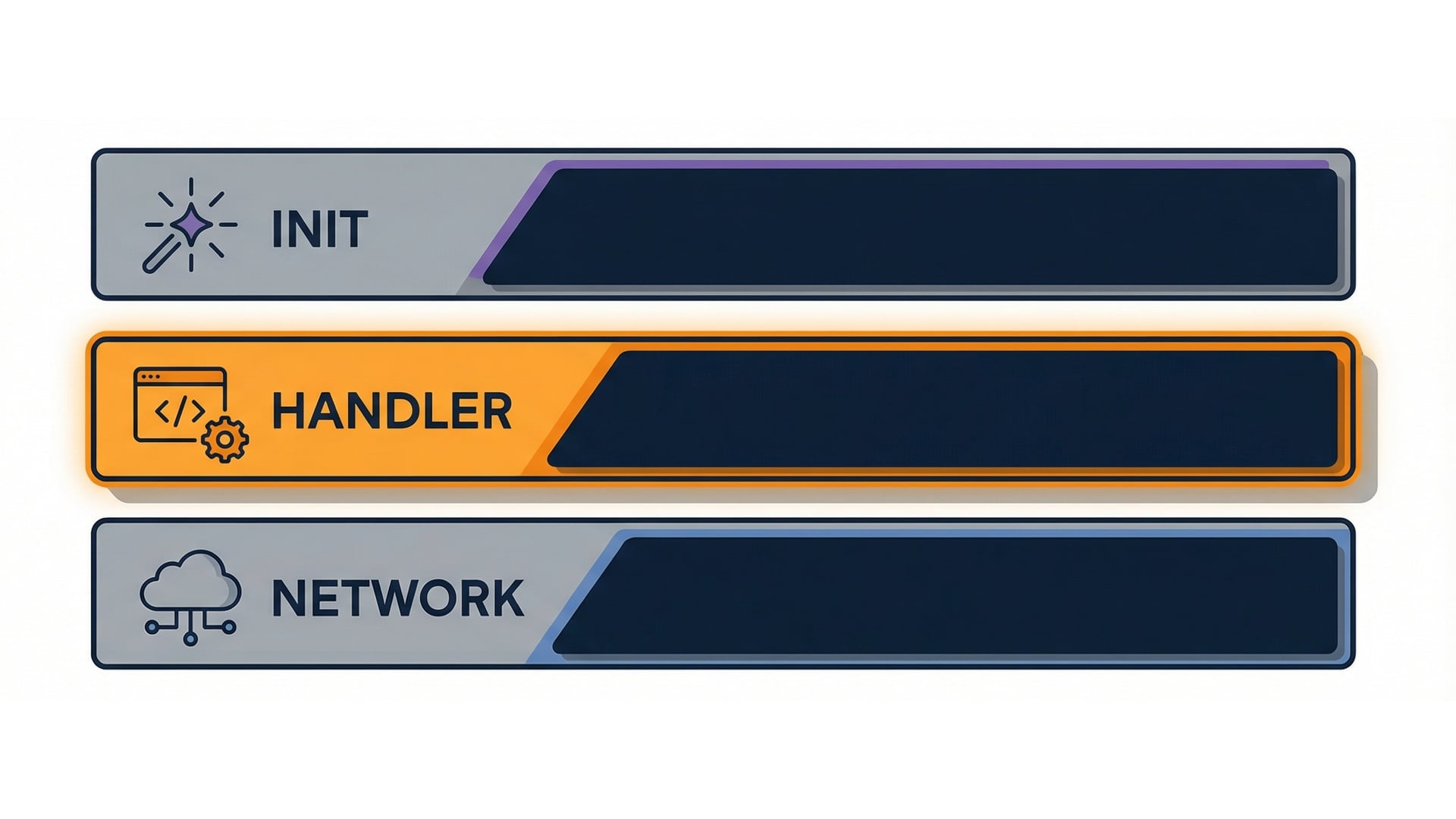 INIT

</>

HANDLER

NETWORK